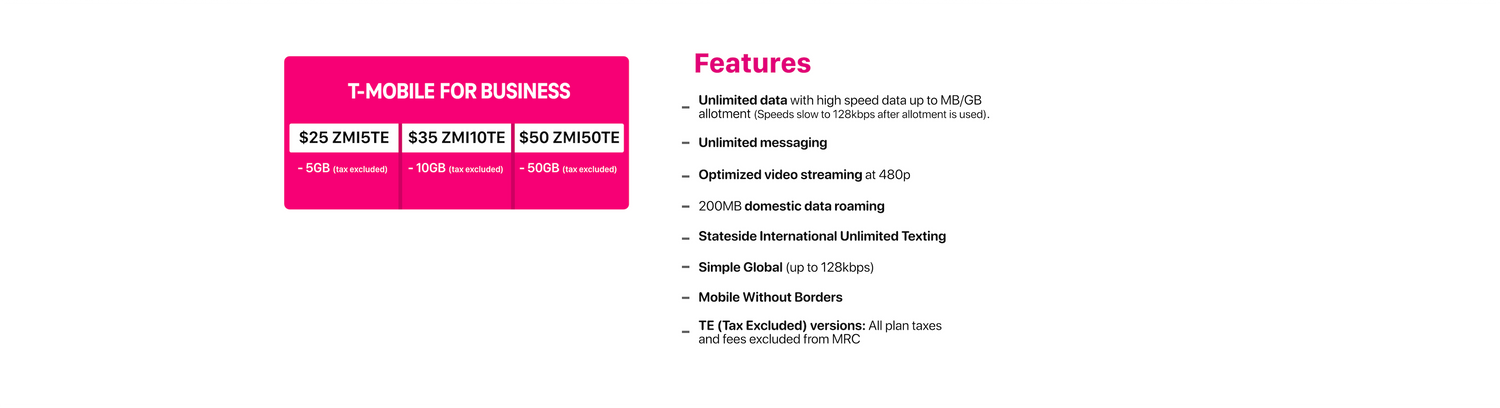 T-MOBILE FOR BUSINESS

| $25 ZMI5TE | $35 ZMI10TE | $50 ZMI50TE |
|---|---|---|
| - 5GB (tax excluded) | - 10GB (tax excluded) | - 50GB (tax excluded) |

Features

– Unlimited data with high speed data up to MB/GB allotment (Speeds slow to 128kbps after allotment is used).

– Unlimited messaging

– Optimized video streaming at 480p

– 200MB domestic data roaming

– Stateside International Unlimited Texting

– Simple Global (up to 128kbps)

– Mobile Without Borders

– TE (Tax Excluded) versions: All plan taxes and fees excluded from MRC